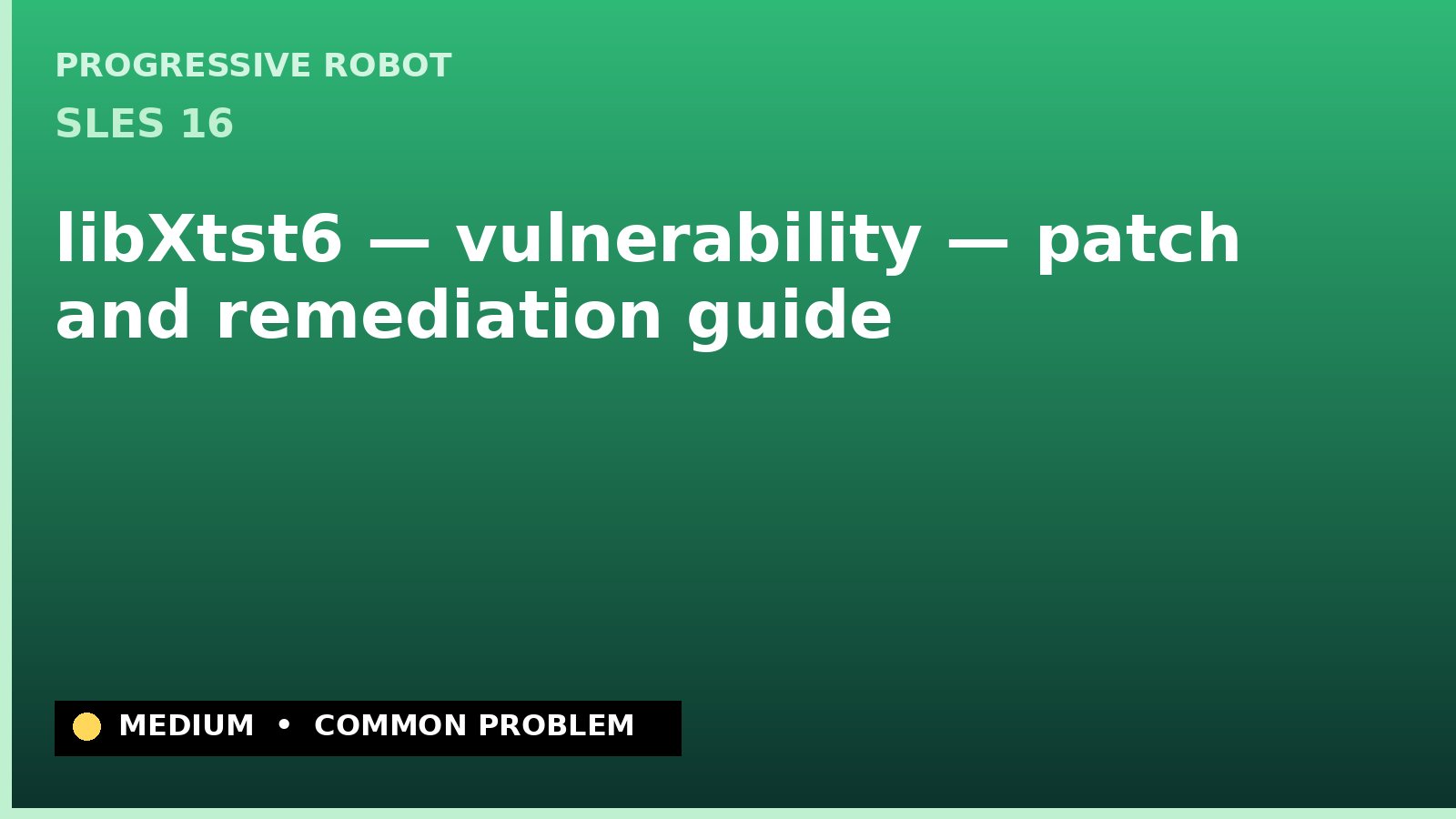 PROGRESSIVE ROBOT
SLES 16

libXtst6 — vulnerability — patch and remediation guide

MEDIUM • COMMON PROBLEM